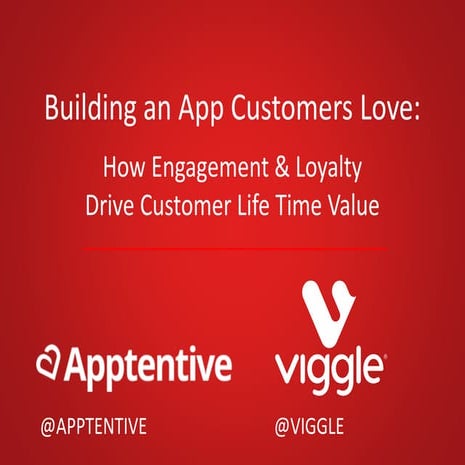 Building an App Customers Love:

How Engagement & Loyalty
Drive Customer Life Time Value

Apptentive

@APPTENTIVE

viggle

@VIGGLE